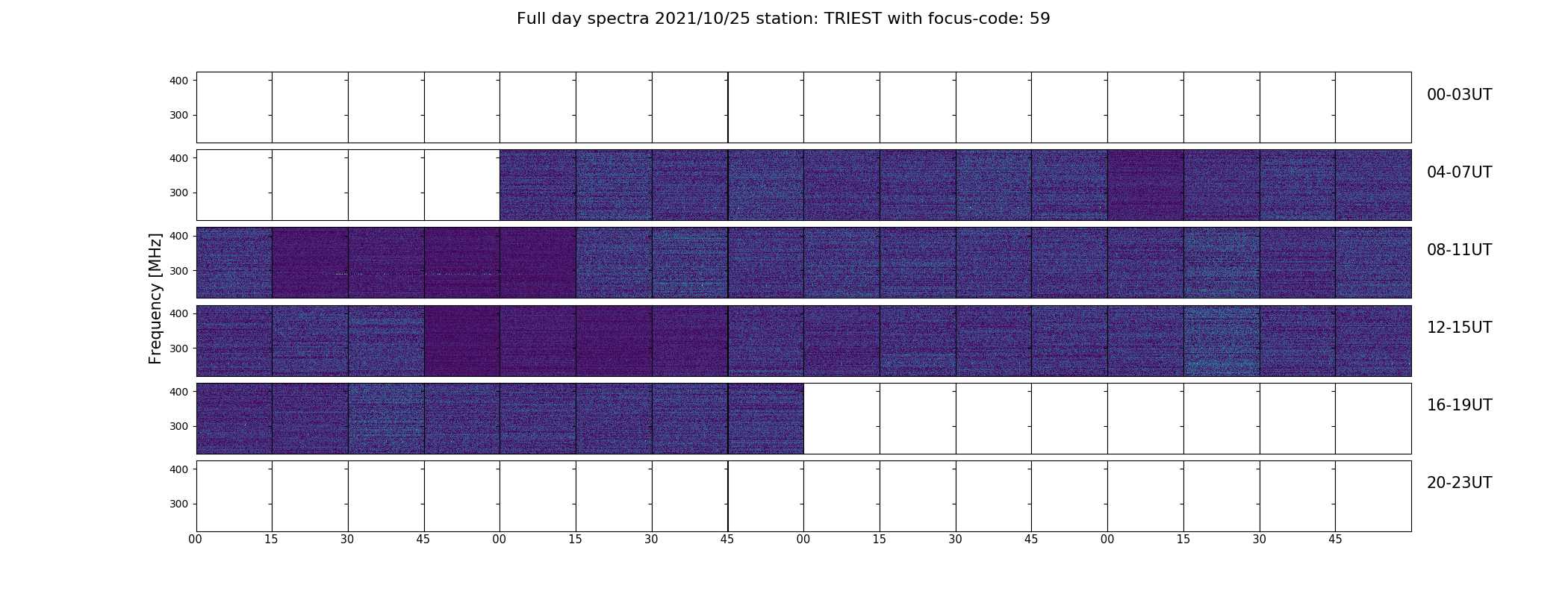 Full day spectra 2021/10/25 station: TRIEST with focus-code: 59

Frequency [MHz]

400
300
00-03UT

400
300
04-07UT

400
300
08-11UT

400
300
12-15UT

400
300
16-19UT

400
300
20-23UT

00 15 30 45 00 15 30 45 00 15 30 45 00 15 30 45